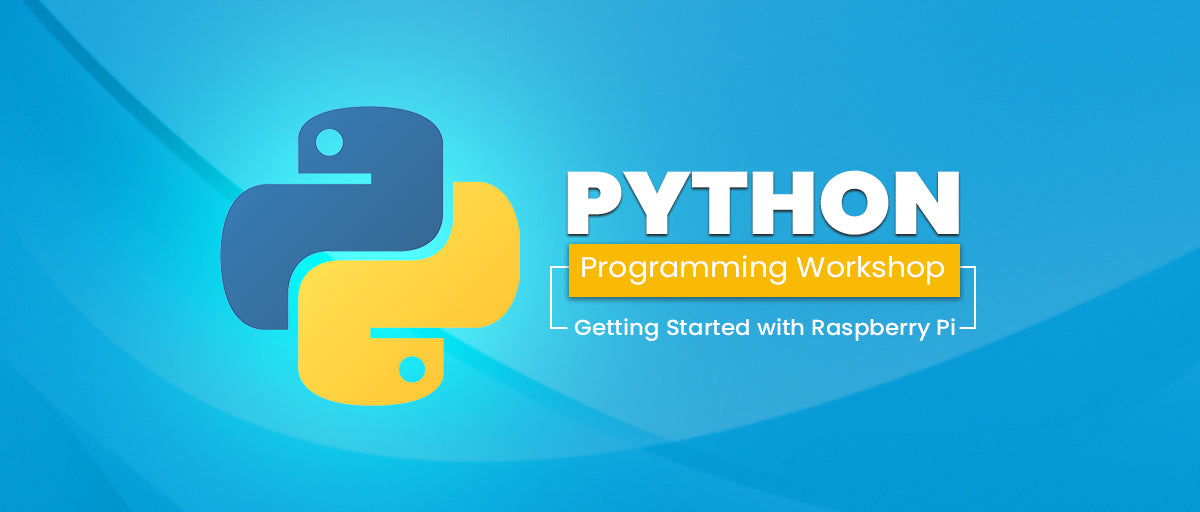 PYTHON
Programming Workshop
Getting Started with Raspberry Pi